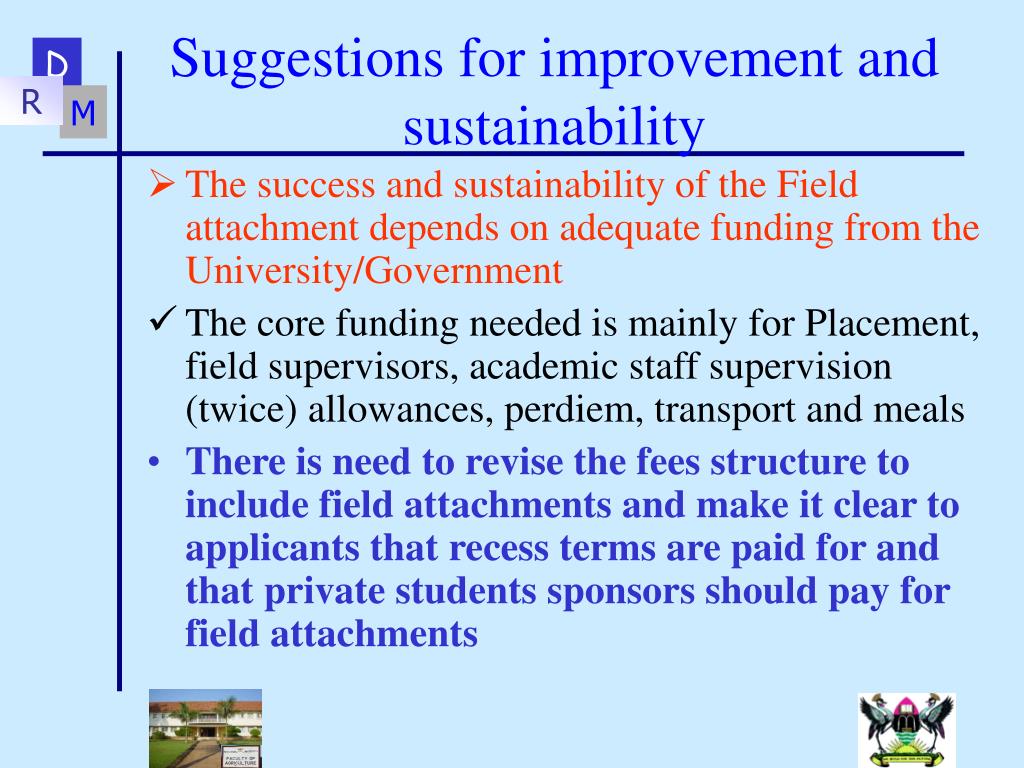 D
R M

Suggestions for improvement and sustainability

➢ The success and sustainability of the Field attachment depends on adequate funding from the University/Government

✓ The core funding needed is mainly for Placement, field supervisors, academic staff supervision (twice) allowances, perdiem, transport and meals

• There is need to revise the fees structure to include field attachments and make it clear to applicants that recess terms are paid for and that private students sponsors should pay for field attachments

FACULTY OF AGRICULTURE